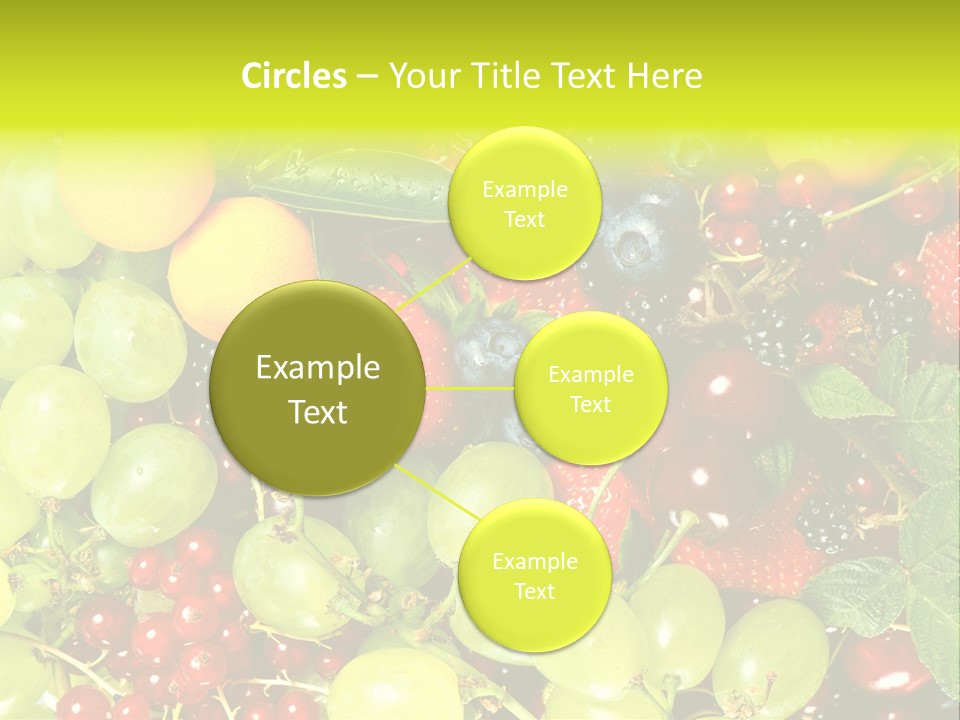 Circles – Your Title Text Here

Example Text

Example Text

Example Text

Example Text